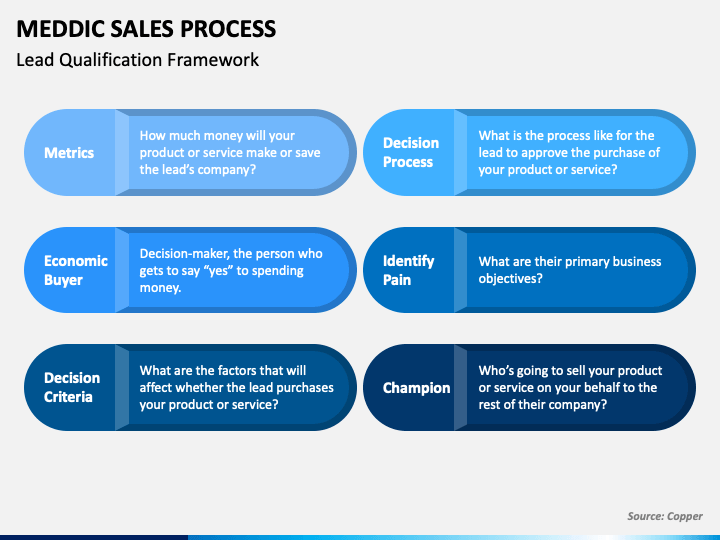 MEDDIC SALES PROCESS

Lead Qualification Framework

Metrics

How much money will your product or service make or save the lead's company?

Economic Buyer

Decision-maker, the person who gets to say "yes" to spending money.

Decision Criteria

What are the factors that will affect whether the lead purchases your product or service?

Decision Process

What is the process like for the lead to approve the purchase of your product or service?

Identify Pain

What are their primary business objectives?

Champion

Who's going to sell your product or service on your behalf to the rest of their company?

Source: Copper